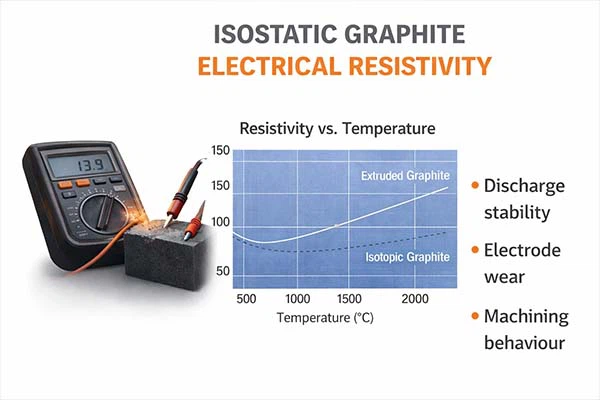 ISOSTATIC GRAPHITE
ELECTRICAL RESISTIVITY

13.9

Resistivity vs. Temperature

150
150
100
50

Extruded Graphite
Isotopic Graphite

500 1000 1500 2000
Temperature (°C)

• Discharge stability
• Electrode wear
• Machining behaviour